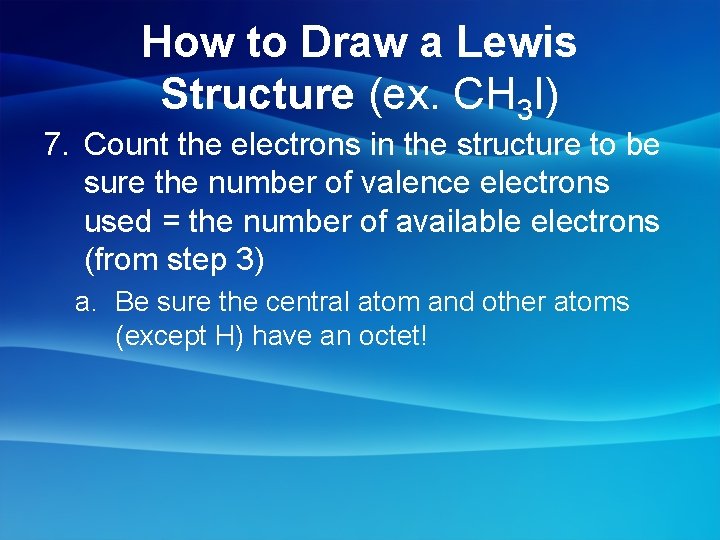 How to Draw a Lewis Structure (ex. $CH_3I$)

7. Count the electrons in the structure to be sure the number of valence electrons used = the number of available electrons (from step 3)

a. Be sure the central atom and other atoms (except H) have an octet!